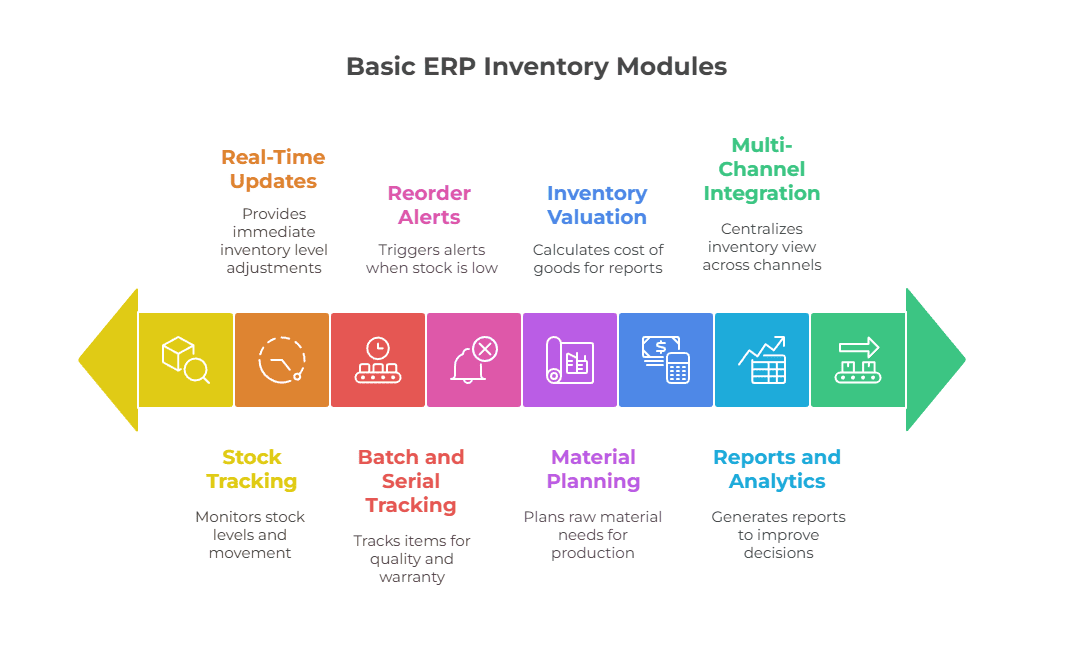 Basic ERP Inventory Modules

Real-Time Updates

Provides immediate inventory level adjustments

Reorder Alerts

Triggers alerts when stock is low

Inventory Valuation

Calculates cost of goods for reports

Multi-Channel Integration

Centralizes inventory view across channels

Stock Tracking

Monitors stock levels and movement

Batch and Serial Tracking

Tracks items for quality and warranty

Material Planning

Plans raw material needs for production

Reports and Analytics

Generates reports to improve decisions